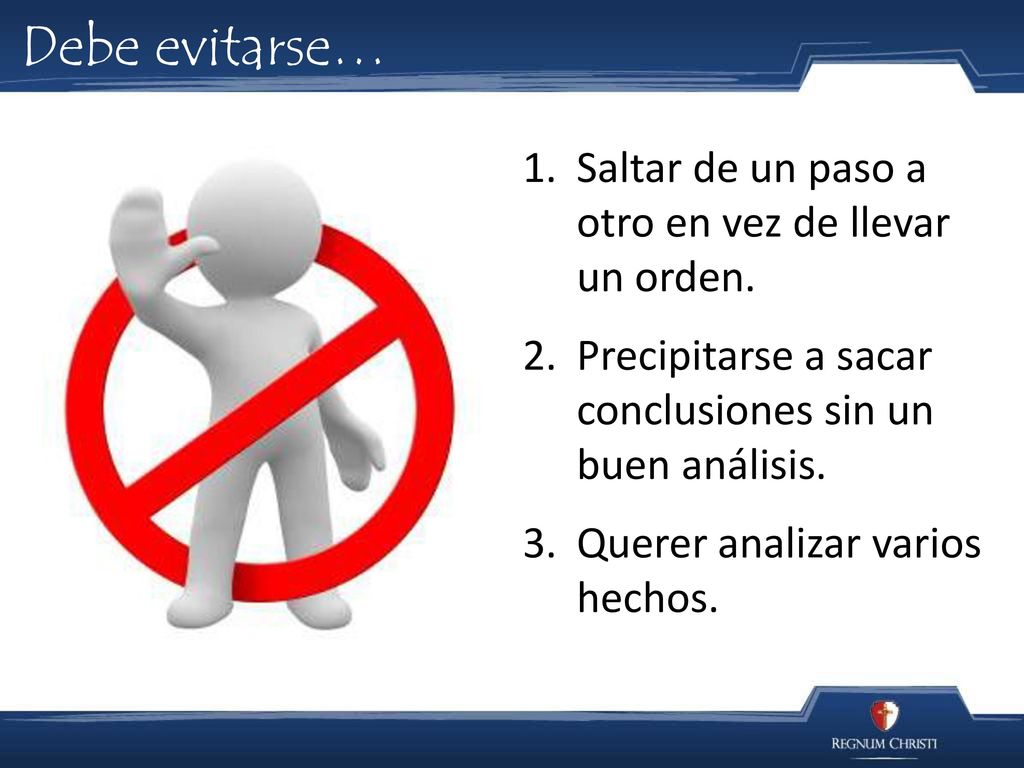 Debe evitarse…

1. Saltar de un paso a otro en vez de llevar un orden.
2. Precipitarse a sacar conclusiones sin un buen análisis.
3. Querer analizar varios hechos.

REGNUM CHRISTI